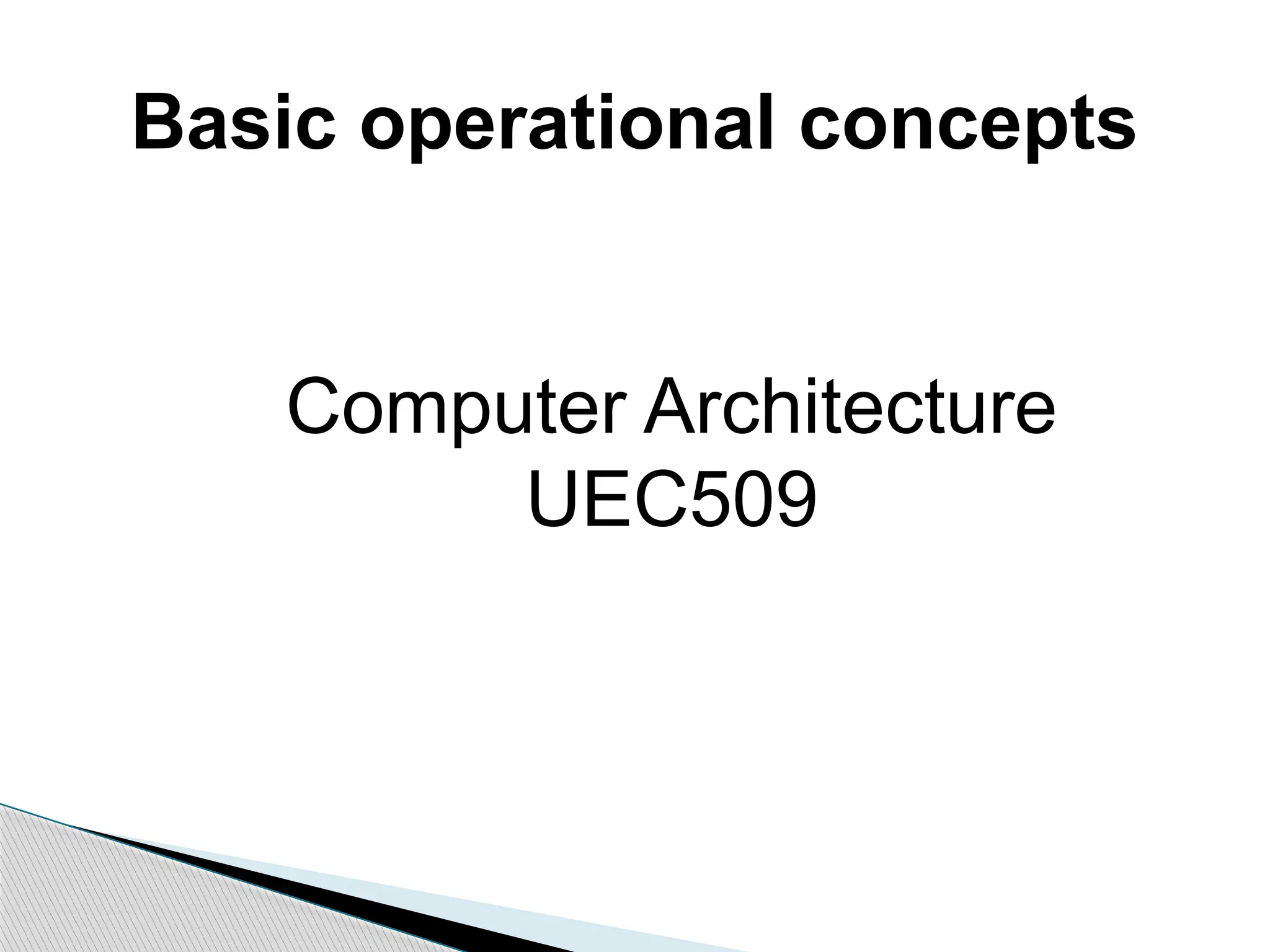 Basic operational concepts

Computer Architecture
UEC509